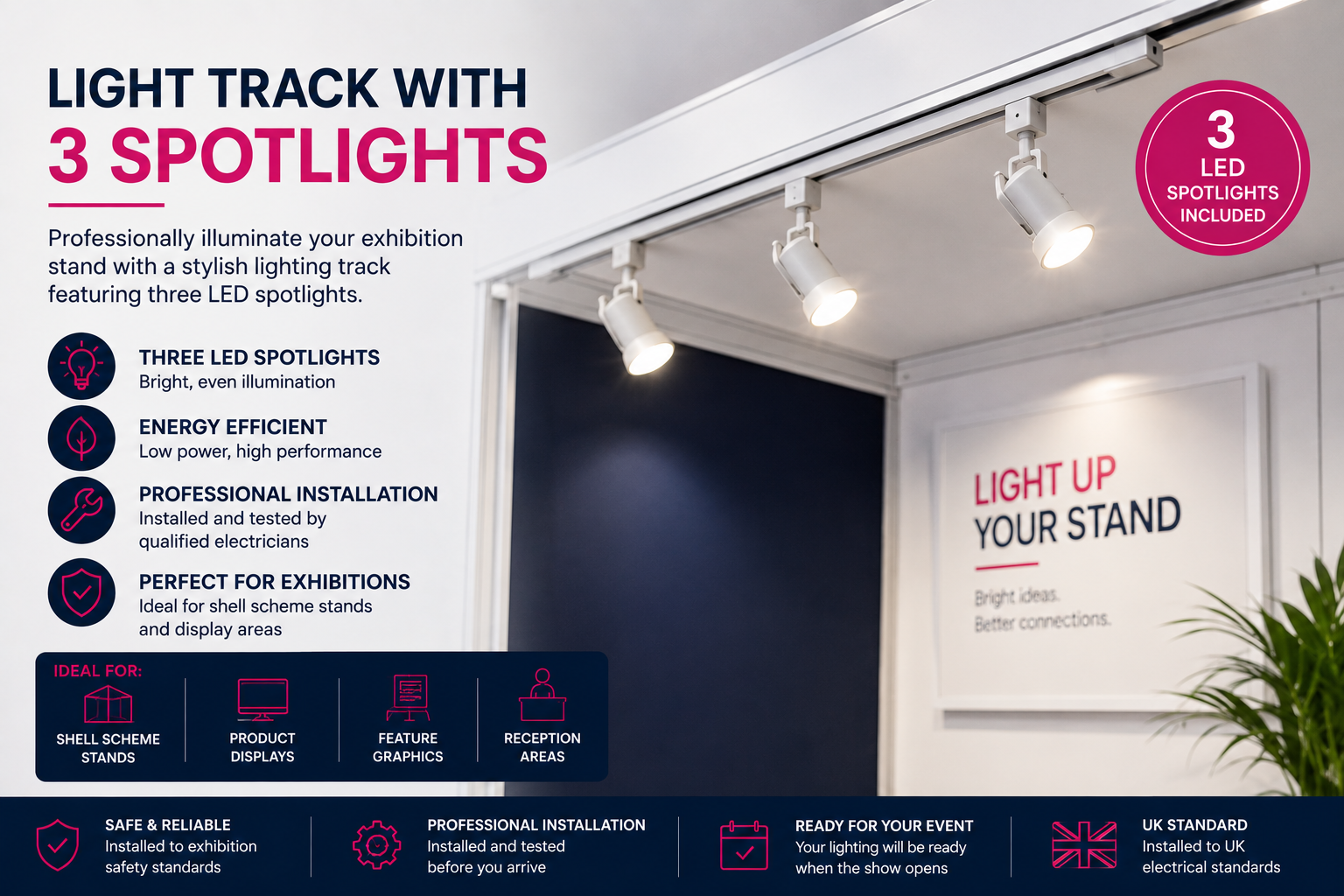 LIGHT TRACK WITH
3 SPOTLIGHTS

Professionally illuminate your exhibition stand with a stylish lighting track featuring three LED spotlights.

THREE LED SPOTLIGHTS
Bright, even illumination

ENERGY EFFICIENT
Low power, high performance

PROFESSIONAL INSTALLATION
Installed and tested by qualified electricians

PERFECT FOR EXHIBITIONS
Ideal for shell scheme stands and display areas

IDEAL FOR:

SHELL SCHEME STANDS

PRODUCT DISPLAYS

FEATURE GRAPHICS

RECEPTION AREAS

3
LED
SPOTLIGHTS
INCLUDED

LIGHT UP
YOUR STAND

Bright ideas.
Better connections.

SAFE & RELIABLE
Installed to exhibition safety standards

PROFESSIONAL INSTALLATION
Installed and tested before you arrive

READY FOR YOUR EVENT
Your lighting will be ready when the show opens

UK STANDARD
Installed to UK electrical standards